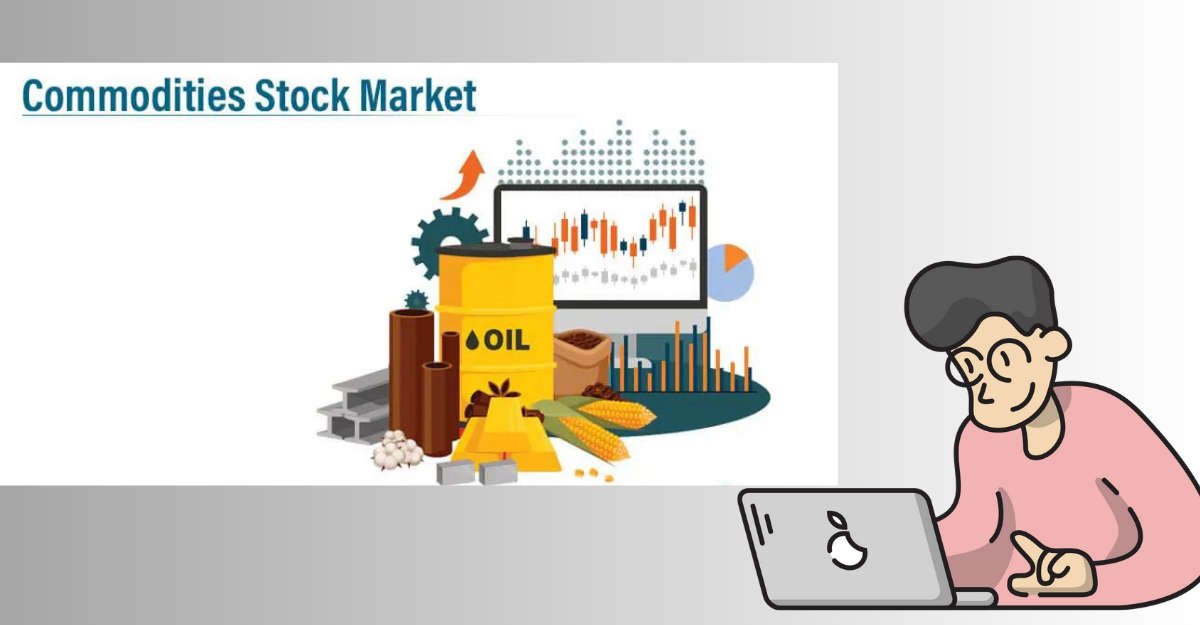 Commodities Stock Market

OIL